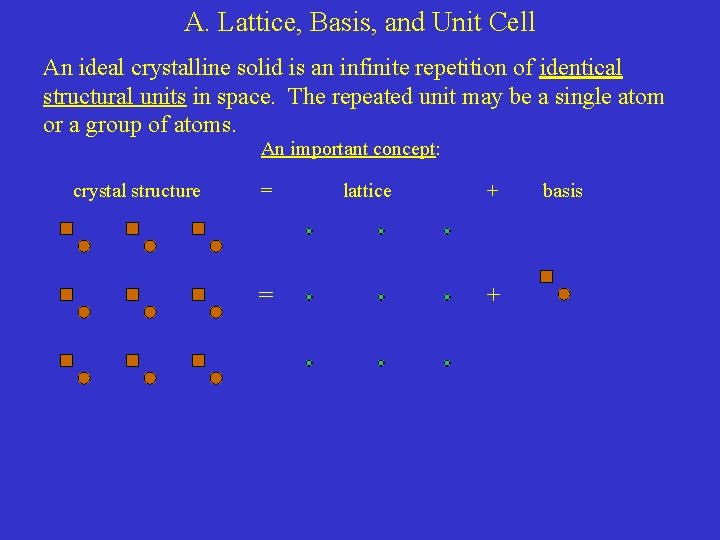 A. Lattice, Basis, and Unit Cell

An ideal crystalline solid is an infinite repetition of identical structural units in space. The repeated unit may be a single atom or a group of atoms.

An important concept:

crystal structure = lattice + basis

=

+